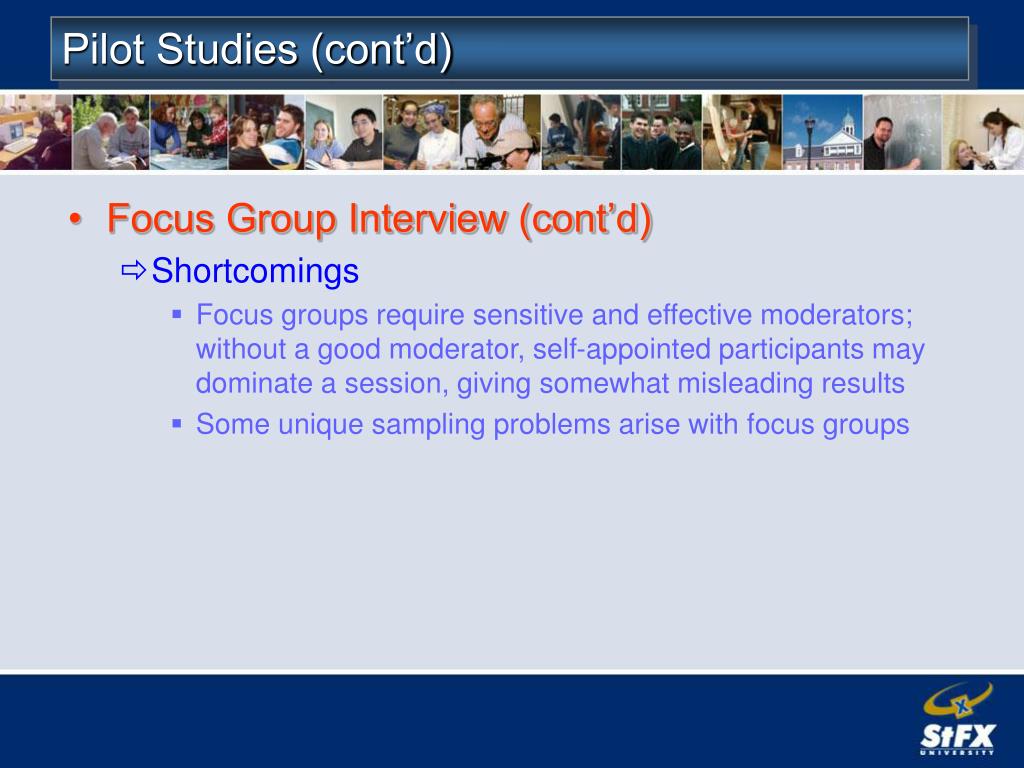 Pilot Studies (cont'd)

• Focus Group Interview (cont'd)

⇨ Shortcomings

▪ Focus groups require sensitive and effective moderators; without a good moderator, self-appointed participants may dominate a session, giving somewhat misleading results

▪ Some unique sampling problems arise with focus groups

StFX UNIVERSITY